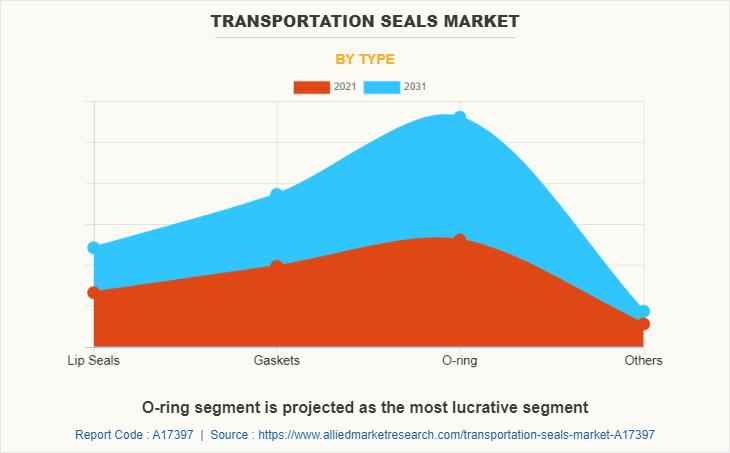 TRANSPORTATION SEALS MARKET

BY TYPE

2021 2031

Lip Seals

Gaskets

O-ring

Others

O-ring segment is projected as the most lucrative segment

Report Code : A17397 | Source : https://www.alliedmarketresearch.com/transportation-seals-market-A17397